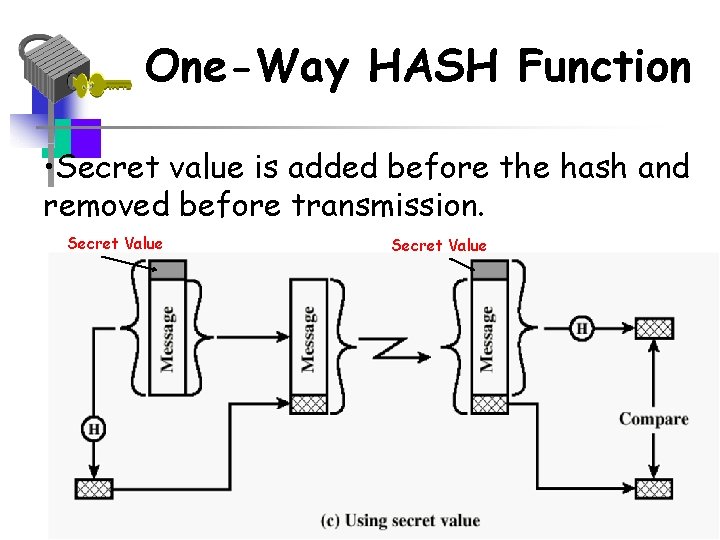 One-Way HASH Function

•Secret value is added before the hash and removed before transmission.

Secret Value

Secret Value

Message

Message

Message

H

H

Compare

(c) Using secret value